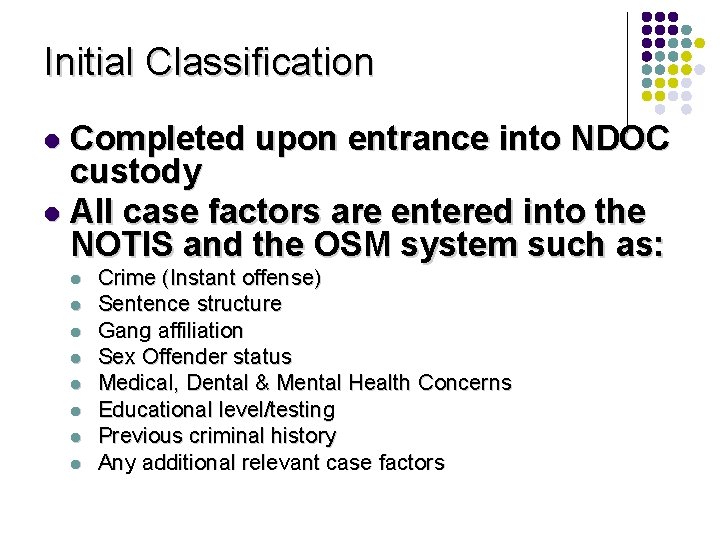 Initial Classification

- Completed upon entrance into NDOC custody
- All case factors are entered into the NOTIS and the OSM system such as:
  - Crime (Instant offense)
  - Sentence structure
  - Gang affiliation
  - Sex Offender status
  - Medical, Dental & Mental Health Concerns
  - Educational level/testing
  - Previous criminal history
  - Any additional relevant case factors